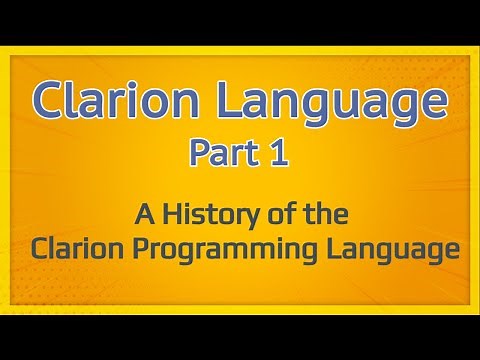 Clarion Language
Part 1

A History of the Clarion Programming Language